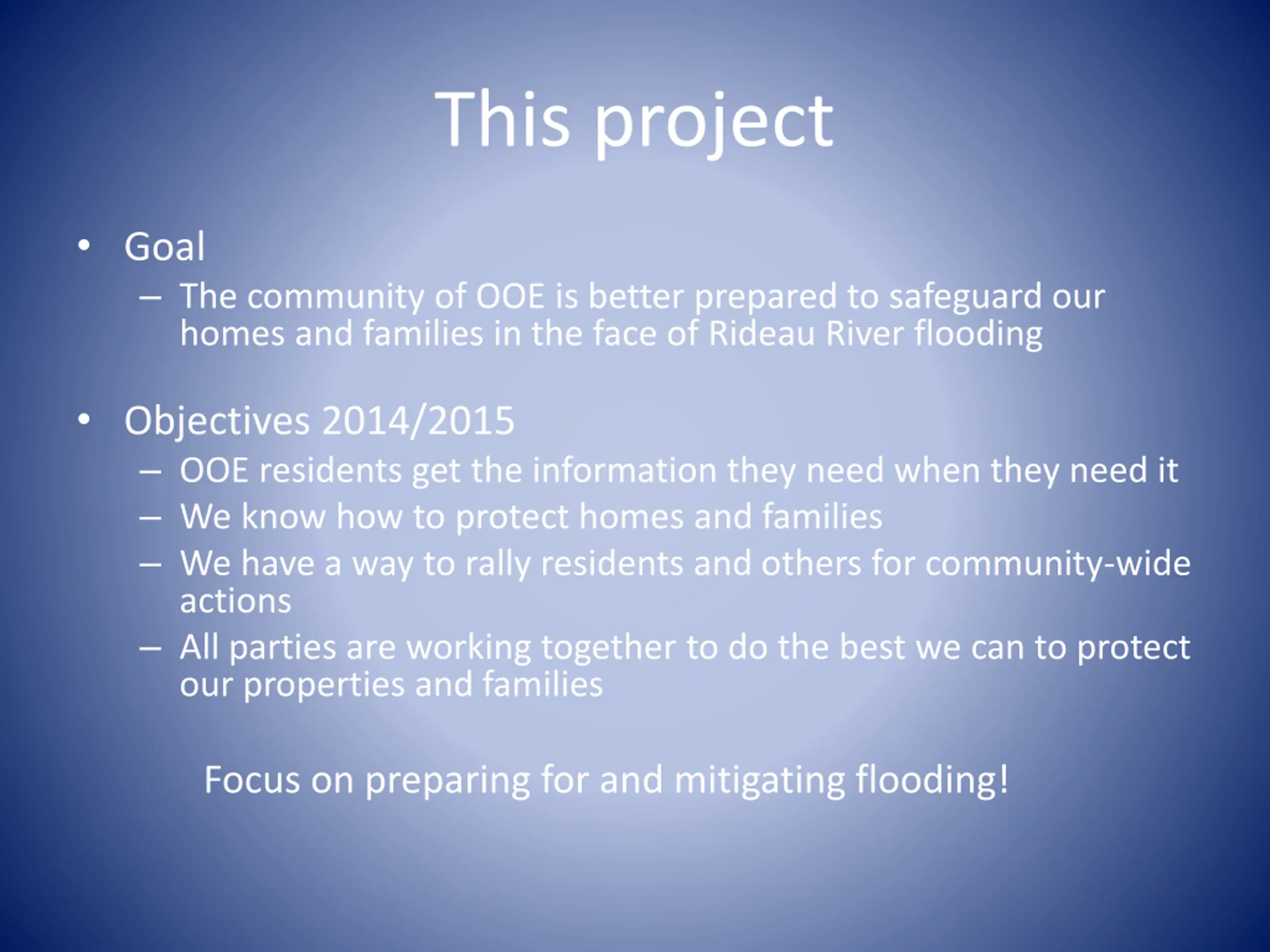 This project

• Goal
– The community of OOE is better prepared to safeguard our homes and families in the face of Rideau River flooding

• Objectives 2014/2015
– OOE residents get the information they need when they need it
– We know how to protect homes and families
– We have a way to rally residents and others for community-wide actions
– All parties are working together to do the best we can to protect our properties and families

Focus on preparing for and mitigating flooding!